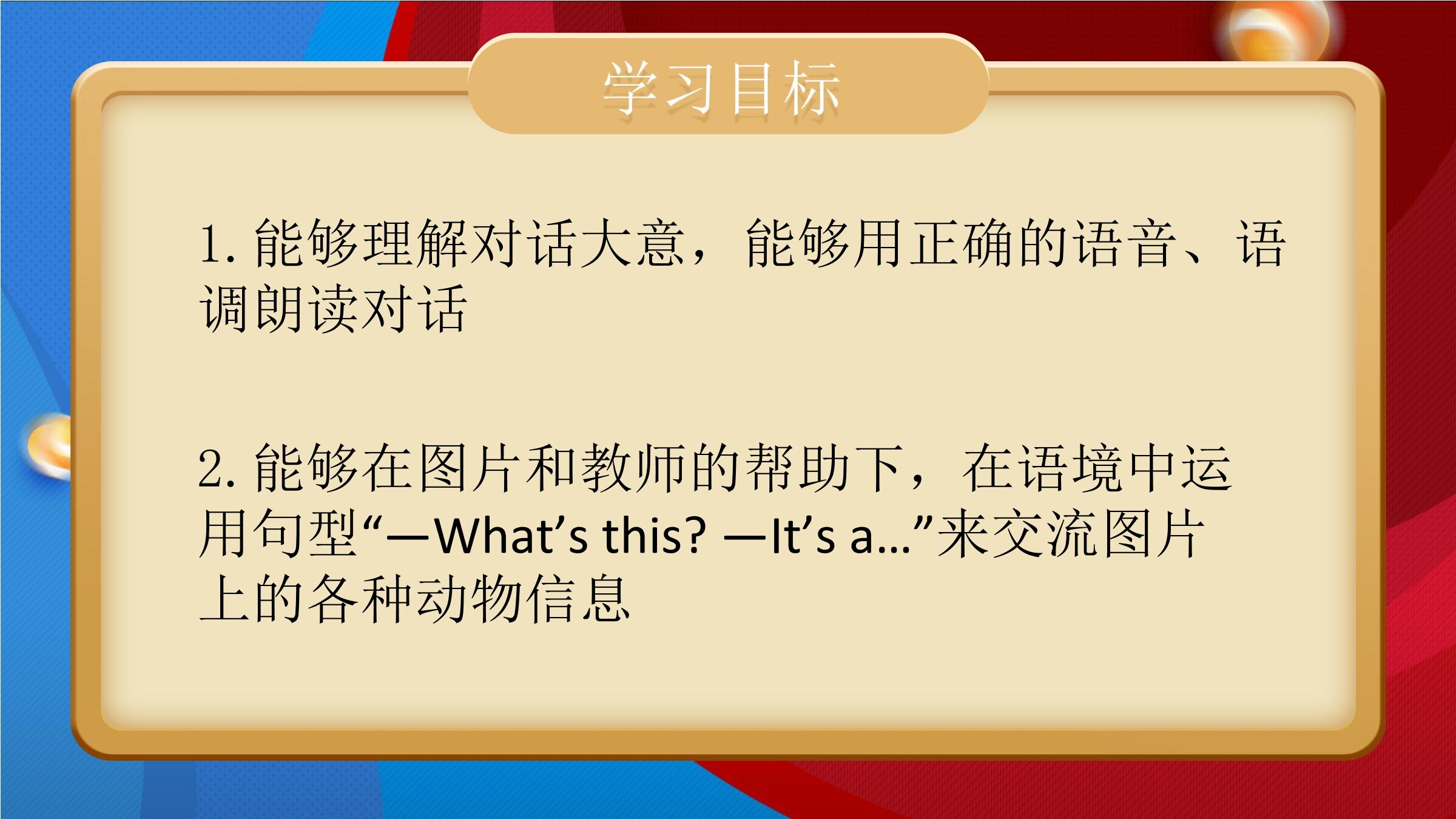 学习目标

1. 能够理解对话大意，能够用正确的语音、语调朗读对话

2. 能够在图片和教师的帮助下，在语境中运用句型“—What’s this? —It’s a...”来交流图片上的各种动物信息